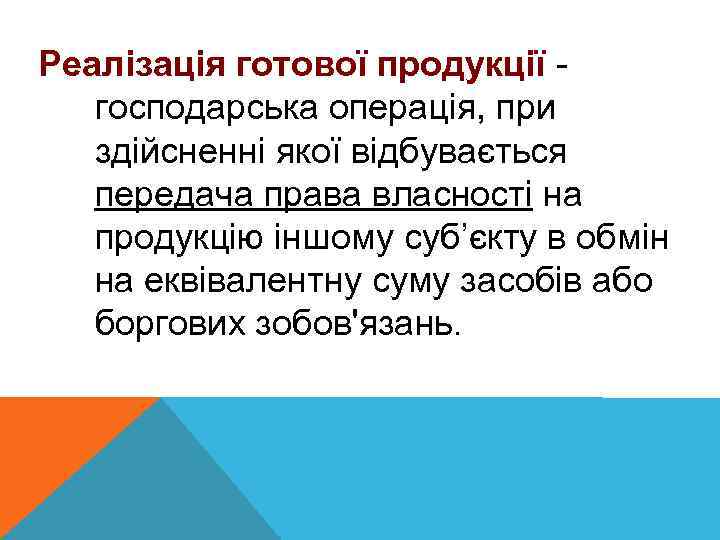 Реалізація готової продукції - господарська операція, при здійсненні якої відбувається передача права власності на продукцію іншому суб’єкту в обмін на еквівалентну суму засобів або боргових зобов'язань.